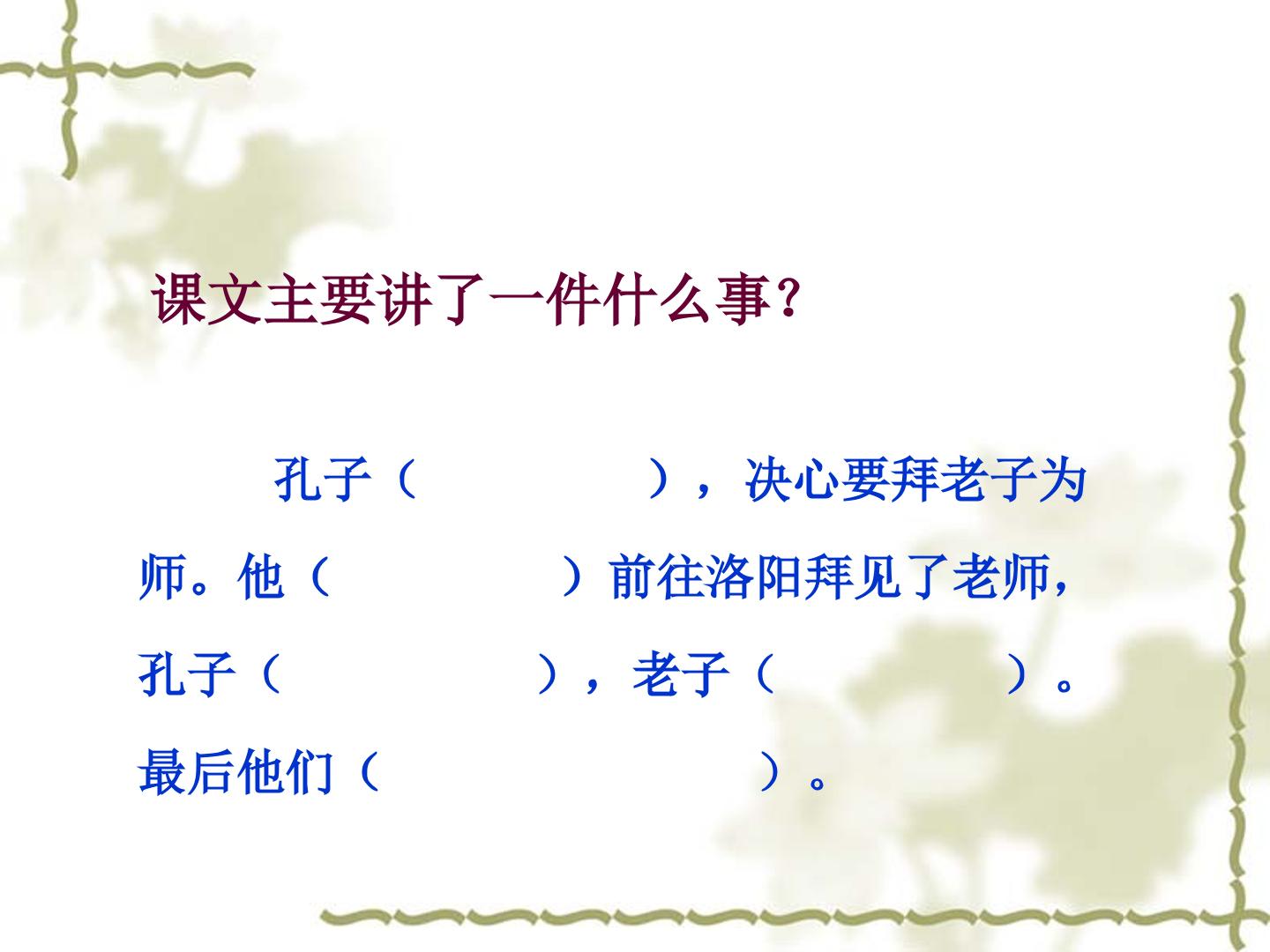 课文主要讲了一件什么事？

孔子（ ），决心要拜老子为师。他（ ）前往洛阳拜见了老师，孔子（ ），老子（ ）。最后他们（ ）。